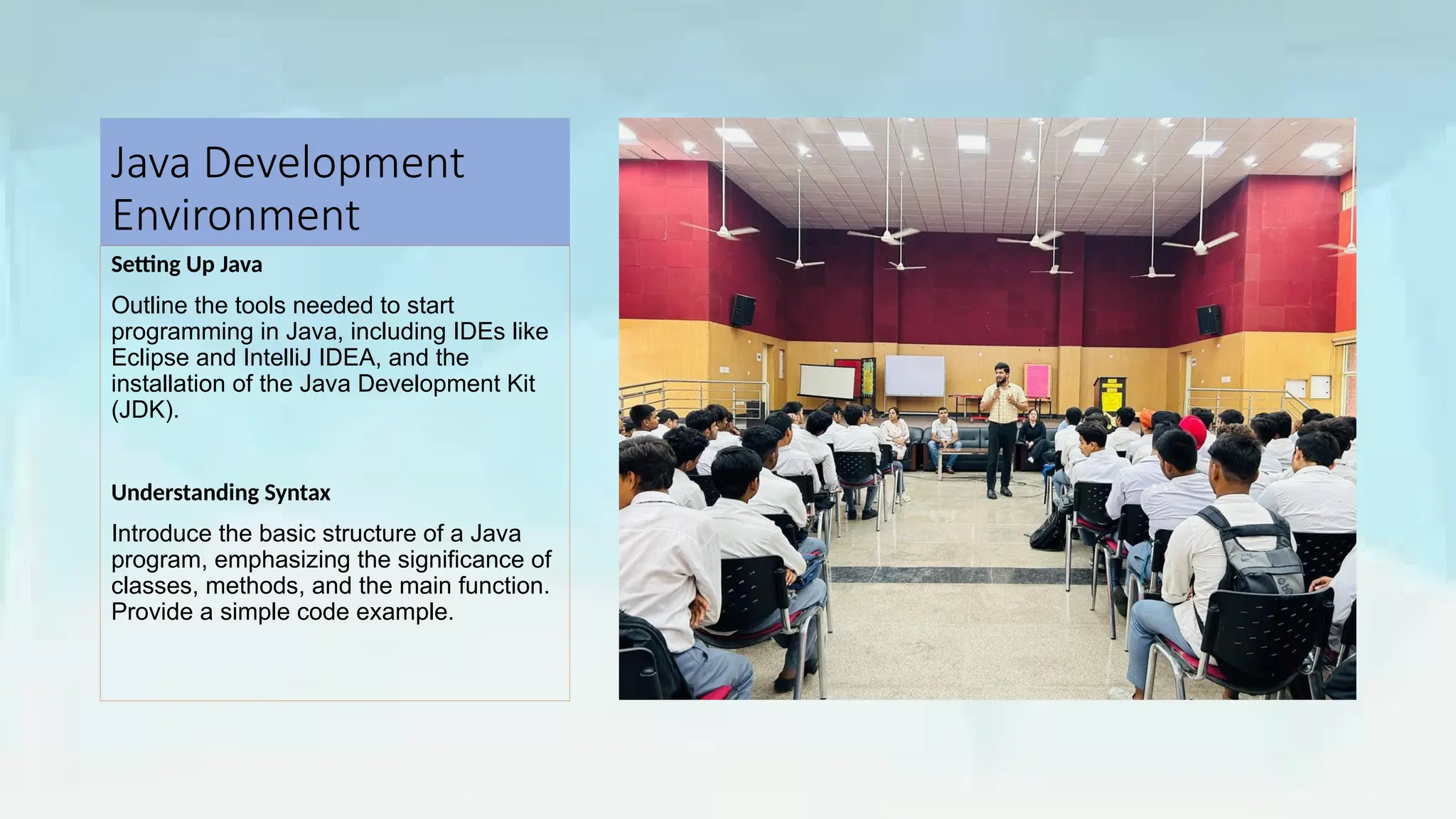 Java Development Environment

Setting Up Java

Outline the tools needed to start programming in Java, including IDEs like Eclipse and IntelliJ IDEA, and the installation of the Java Development Kit (JDK).

Understanding Syntax

Introduce the basic structure of a Java program, emphasizing the significance of classes, methods, and the main function. Provide a simple code example.